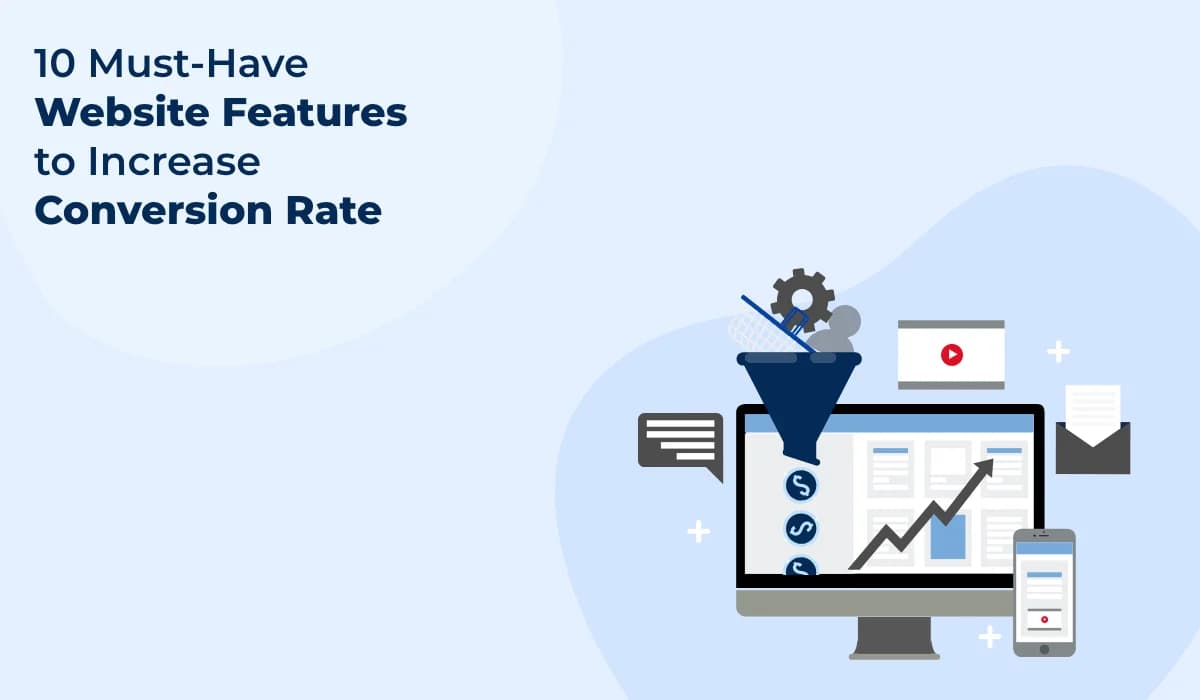 10 Must-Have
Website Features
to Increase
Conversion Rate